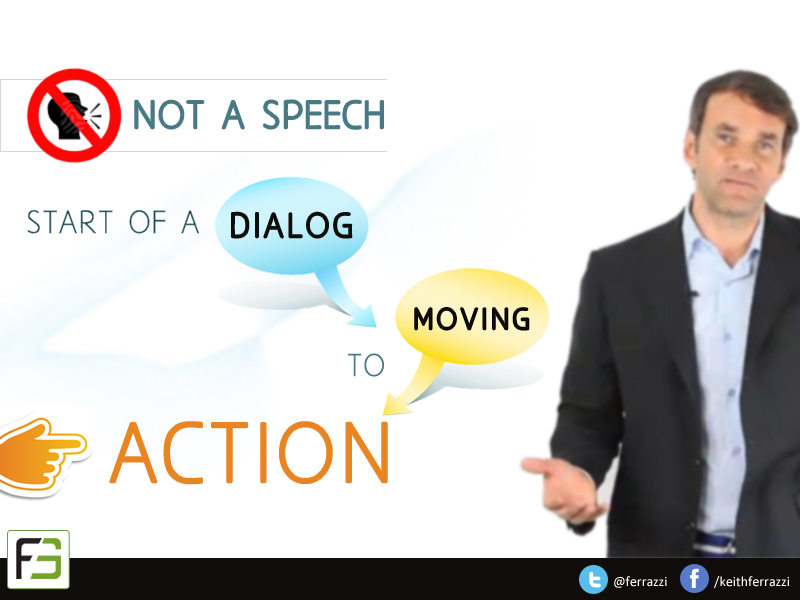 NOT A SPEECH

START OF A DIALOG

MOVING

TO

ACTION

FG

@ferrazzi

/keithferrazzi